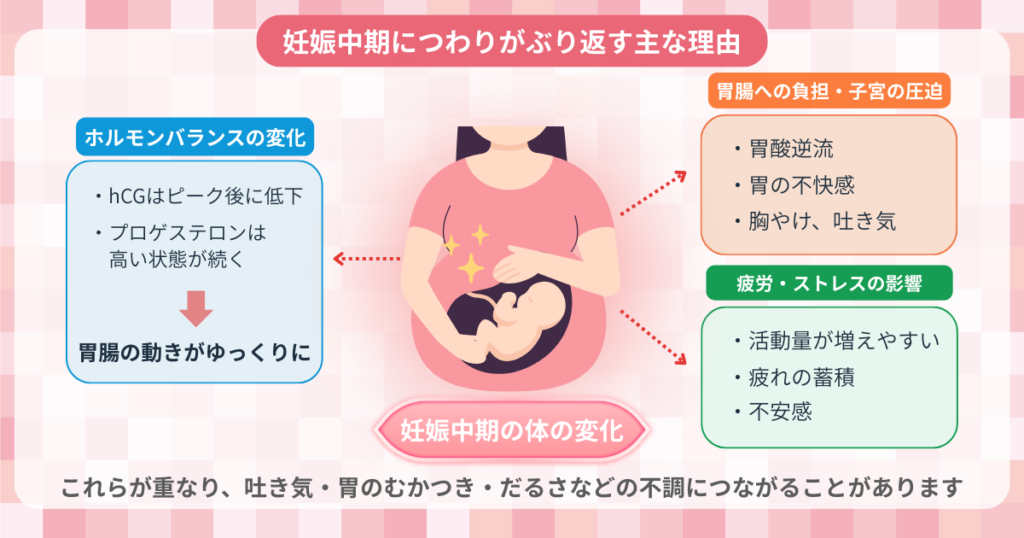 妊娠中期につわりがぶり返す主な理由

ホルモンバランスの変化

・hCGはピーク後に低下
・プロゲステロンは高い状態が続く

胃腸の動きがゆっくりに

胃腸への負担・子宮の圧迫

・胃酸逆流
・胃の不快感
・胸やけ、吐き気

疲労・ストレスの影響

・活動量が増えやすい
・疲れの蓄積
・不安感

妊娠中期の体の変化

これらが重なり、吐き気・胃のむかつき・だるさなどの不調につながることがあります